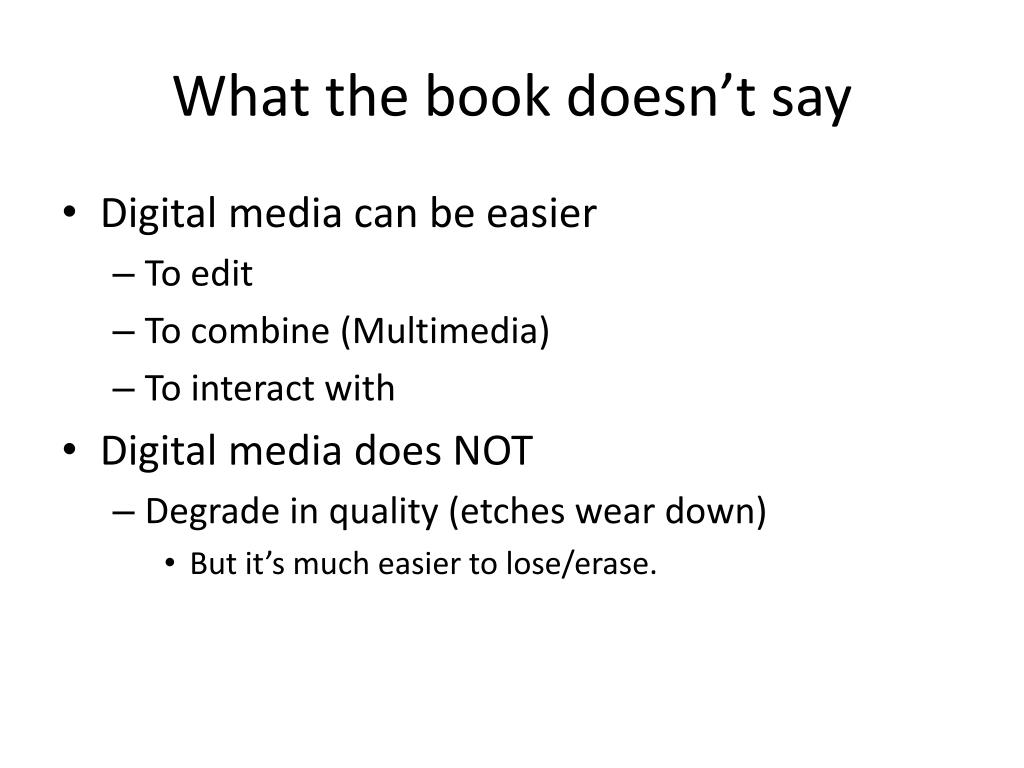 What the book doesn’t say

• Digital media can be easier
– To edit
– To combine (Multimedia)
– To interact with
• Digital media does NOT
– Degrade in quality (etches wear down)
• But it’s much easier to lose/erase.